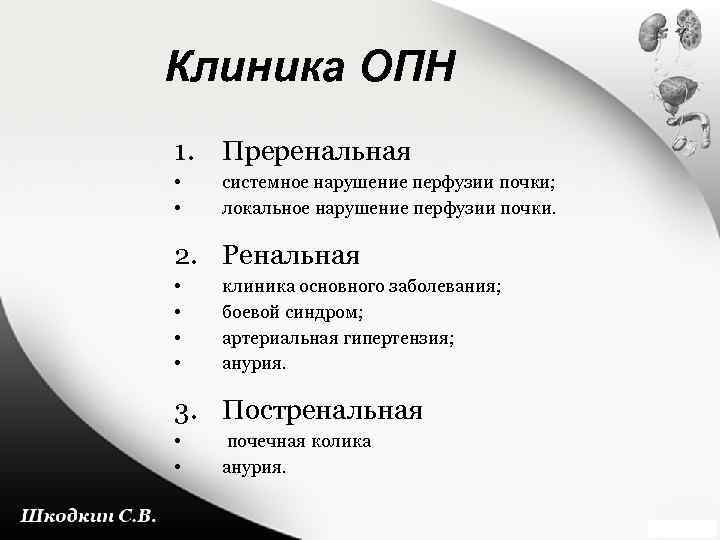 Клиника ОПН

1. Преренальная
• системное нарушение перфузии почки;
• локальное нарушение перфузии почки.

2. Ренальная
• клиника основного заболевания;
• боевой синдром;
• артериальная гипертензия;
• анурия.

3. Постренальная
• почечная колика
• анурия.

Шкодкин С.В.